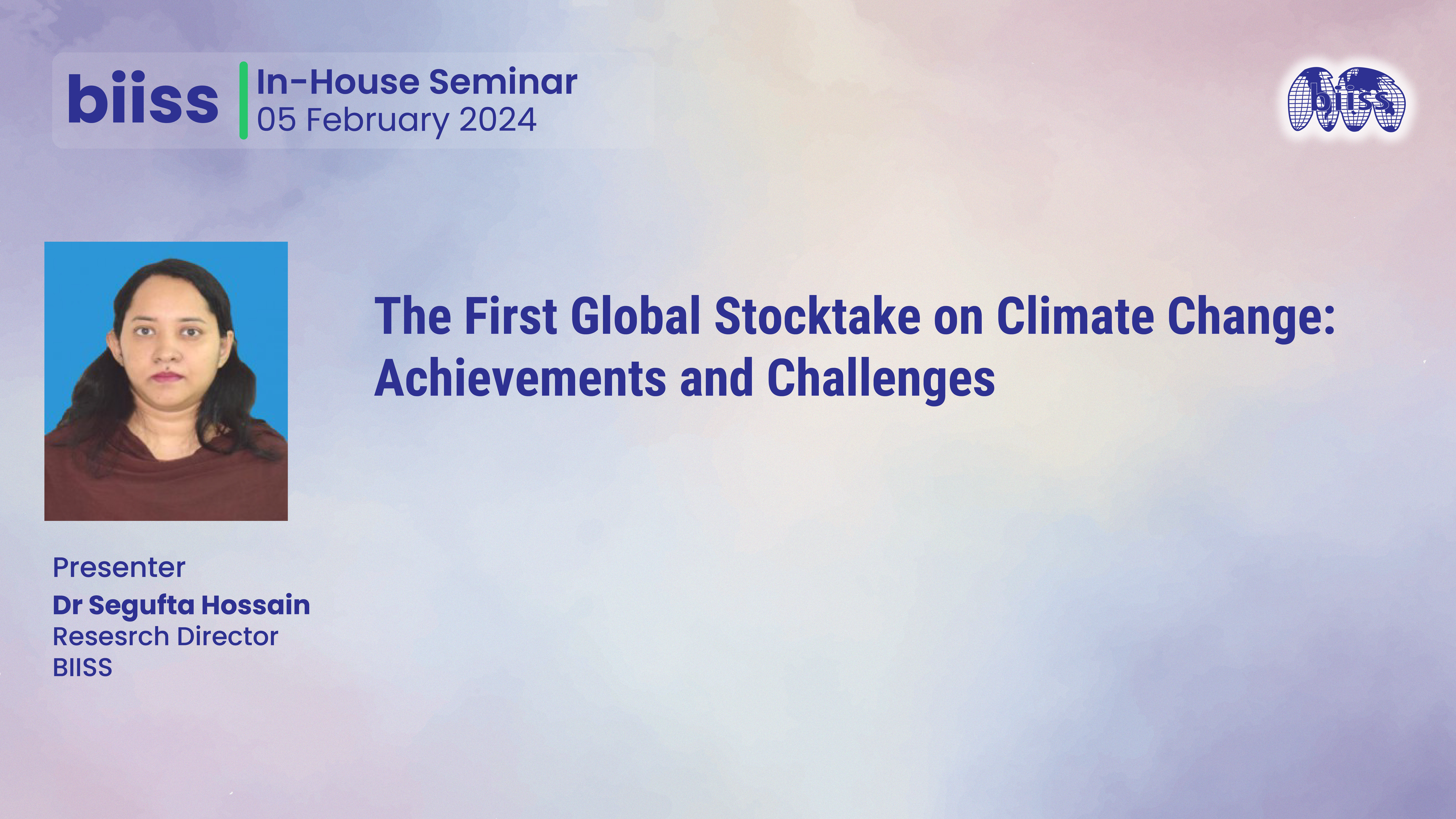 biiss
In-House Seminar
05 February 2024

biiss

The First Global Stocktake on Climate Change: Achievements and Challenges

Presenter
Dr Segufta Hossain
Resesrch Director
BIISS